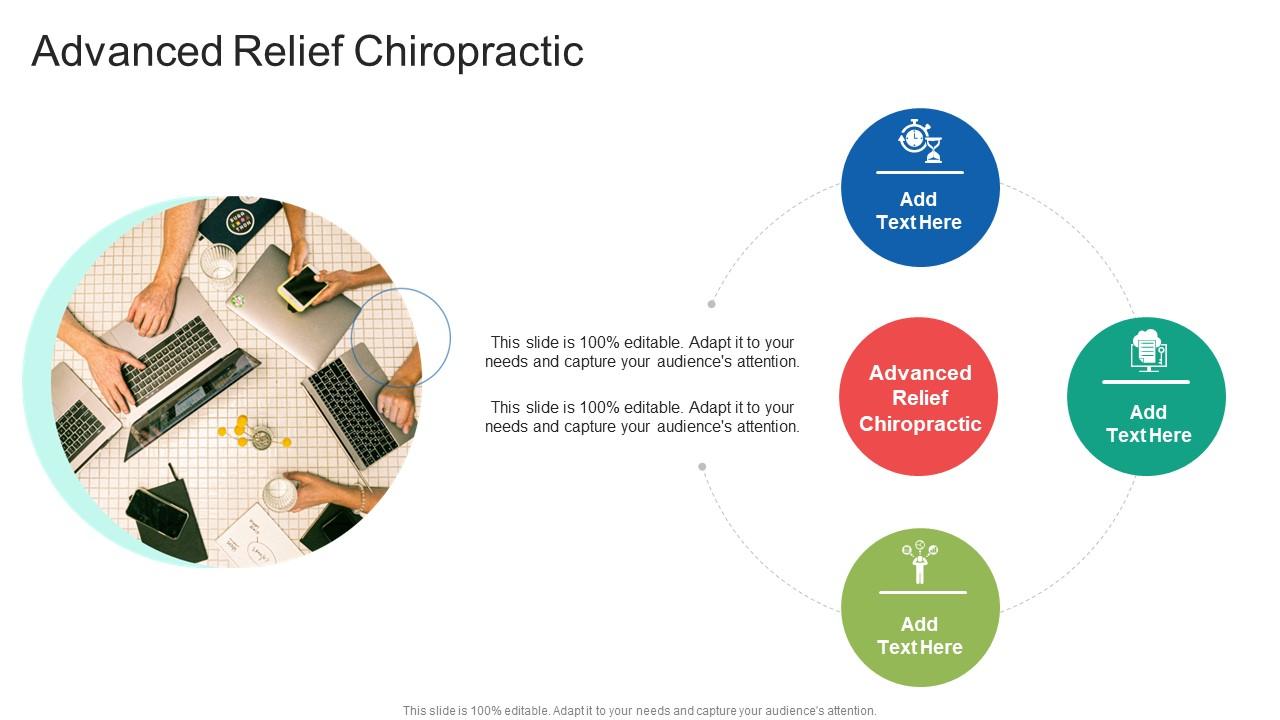 Advanced Relief Chiropractic

This slide is 100% editable. Adapt it to your needs and capture your audience's attention.

This slide is 100% editable. Adapt it to your needs and capture your audience's attention.

Add Text Here

Advanced Relief Chiropractic

Add Text Here

Add Text Here

This slide is 100% editable. Adapt it to your needs and capture your audience's attention.